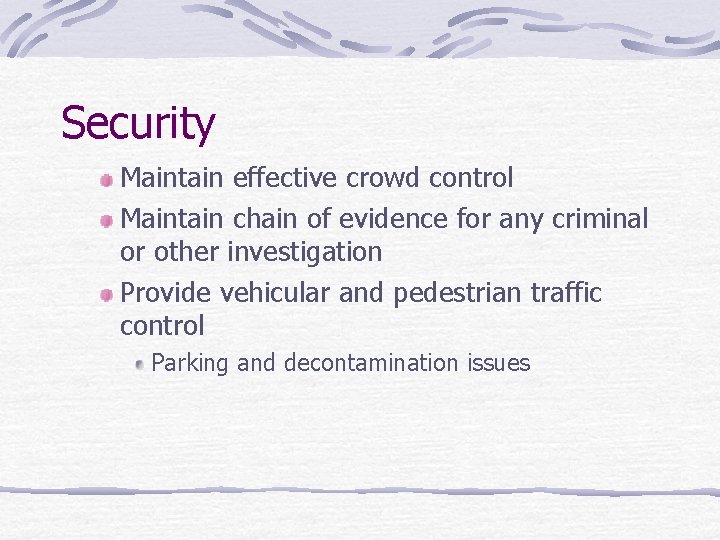 Security

- Maintain effective crowd control
- Maintain chain of evidence for any criminal or other investigation
- Provide vehicular and pedestrian traffic control
  - Parking and decontamination issues